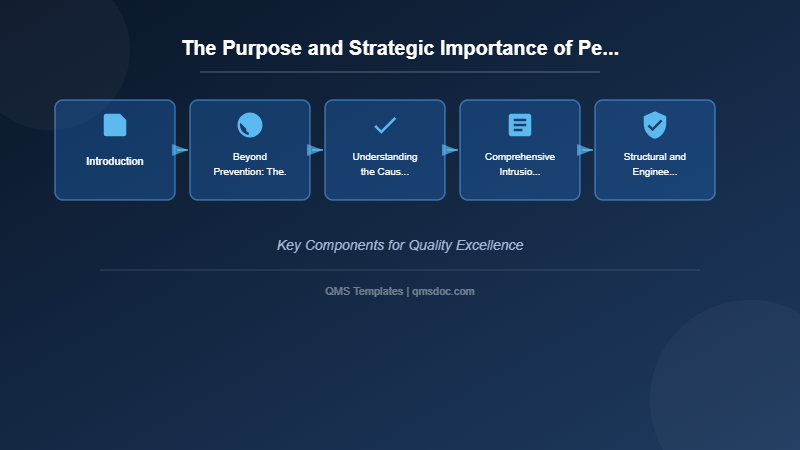 The Purpose and Strategic Importance of Pe...

Introduction

Beyond Prevention: The.

Understanding the Caus...

Comprehensive Intrusio...

Structural and Enginee...

Key Components for Quality Excellence

QMS Templates | qmsdoc.com